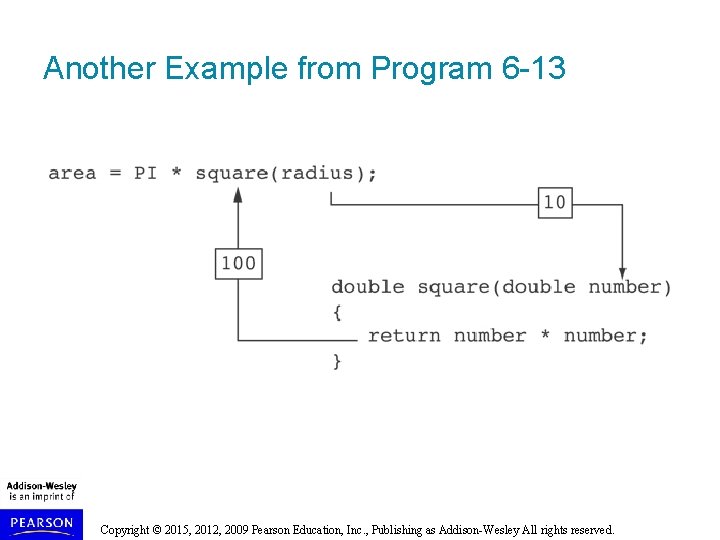 Another Example from Program 6-13

area = PI * square(radius);

10

100

double square(double number)
{
return number * number;
}

Addison-Wesley
is an imprint of

PEARSON

Copyright © 2015, 2012, 2009 Pearson Education, Inc., Publishing as Addison-Wesley All rights reserved.